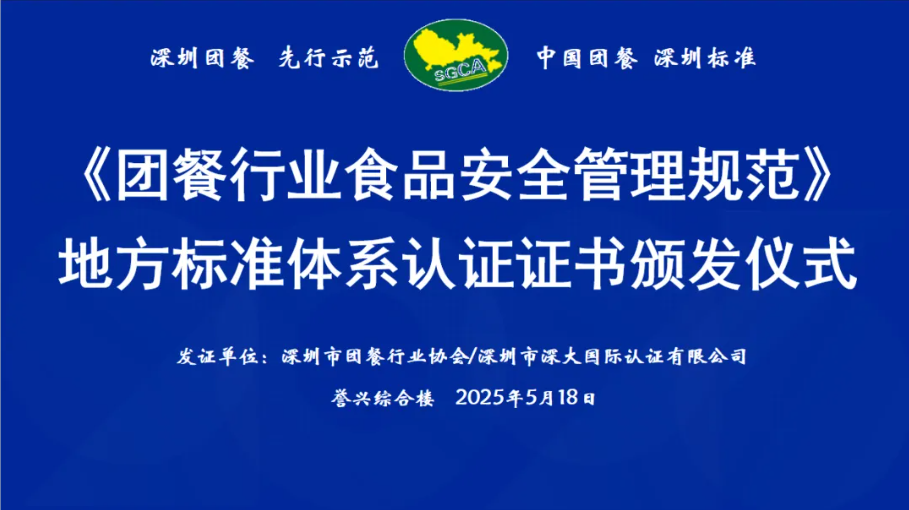 深圳团餐 先行示范

SGCA

中国团餐 深圳标准

《团餐行业食品安全管理规范》
地方标准体系认证证书颁发仪式

发证单位：深圳市团餐行业协会/深圳市深大国际认证有限公司

誉兴综合楼 2025年5月18日